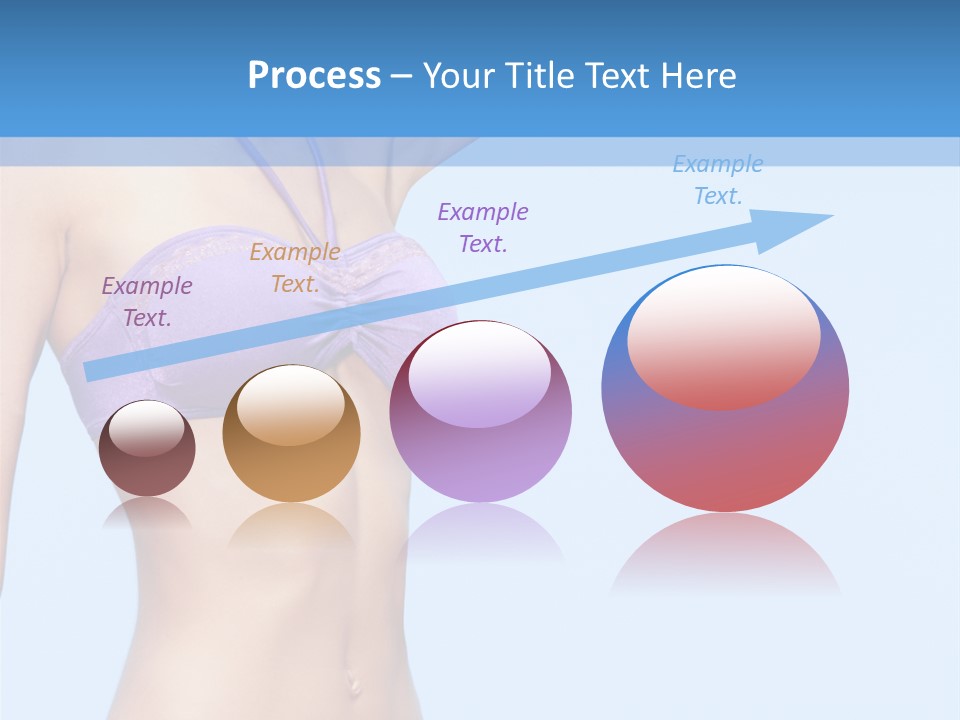 Process – Your Title Text Here

Example Text.

Example Text.

Example Text.

Example Text.